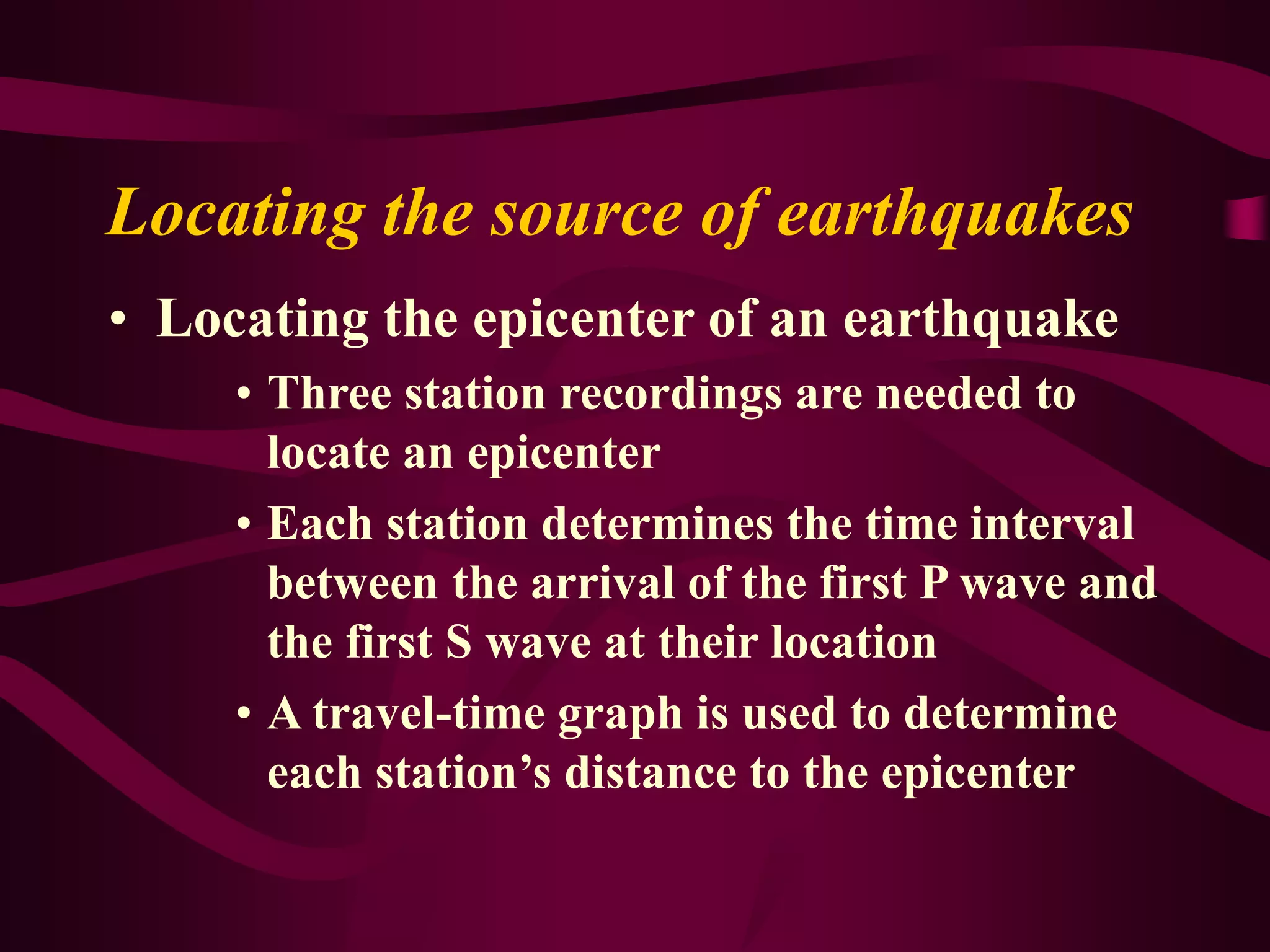 Locating the source of earthquakes

• Locating the epicenter of an earthquake

• Three station recordings are needed to locate an epicenter

• Each station determines the time interval between the arrival of the first P wave and the first S wave at their location

• A travel-time graph is used to determine each station’s distance to the epicenter